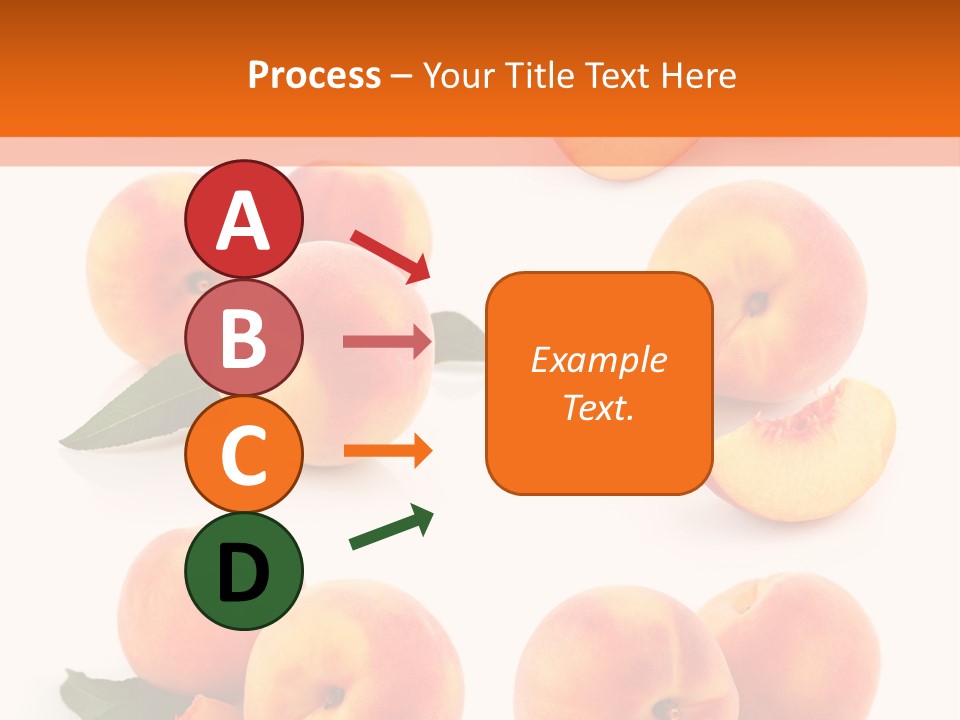 Process – Your Title Text Here

A

B

C

D

Example Text.